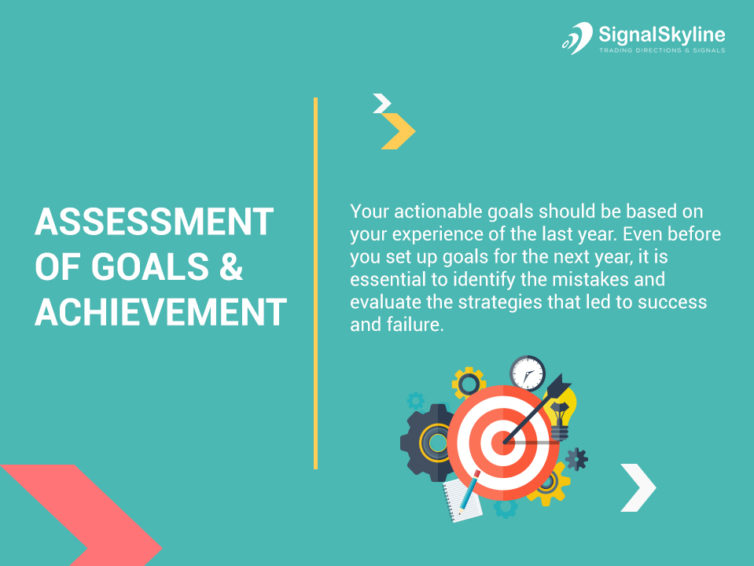 SignalSkyline
TRADING DIRECTIONS & SIGNALS

ASSESSMENT OF GOALS & ACHIEVEMENT

Your actionable goals should be based on your experience of the last year. Even before you set up goals for the next year, it is essential to identify the mistakes and evaluate the strategies that led to success and failure.